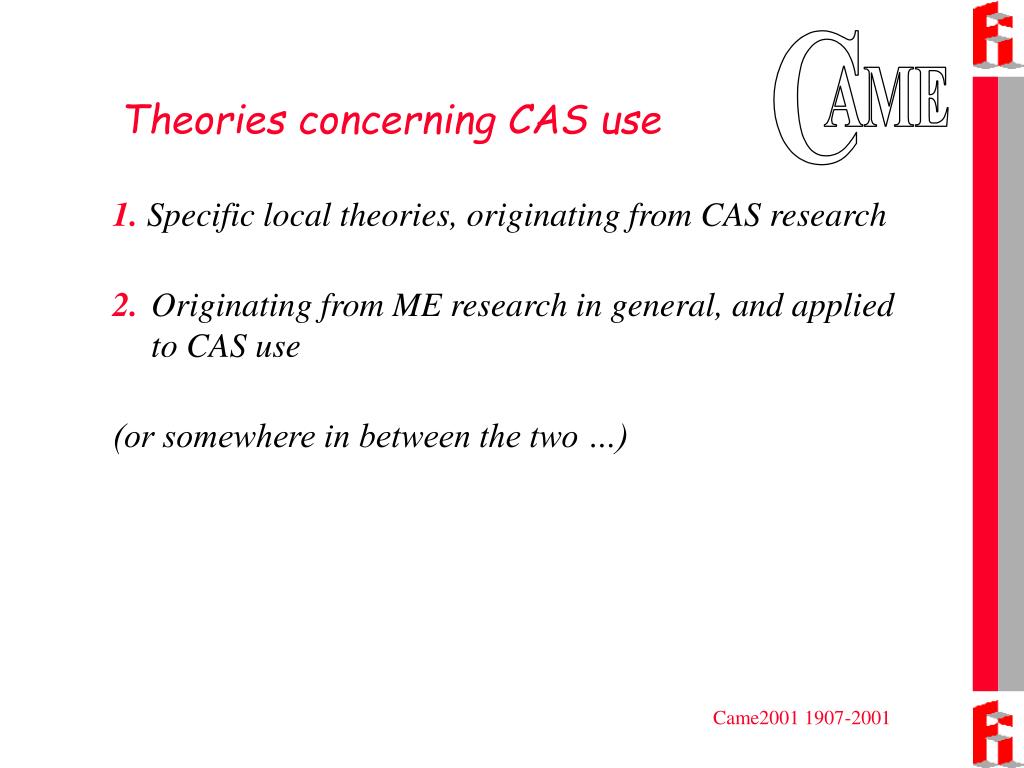 Theories concerning CAS use

CAME

1. Specific local theories, originating from CAS research

2. Originating from ME research in general, and applied to CAS use

(or somewhere in between the two …)

Came2001 1907-2001